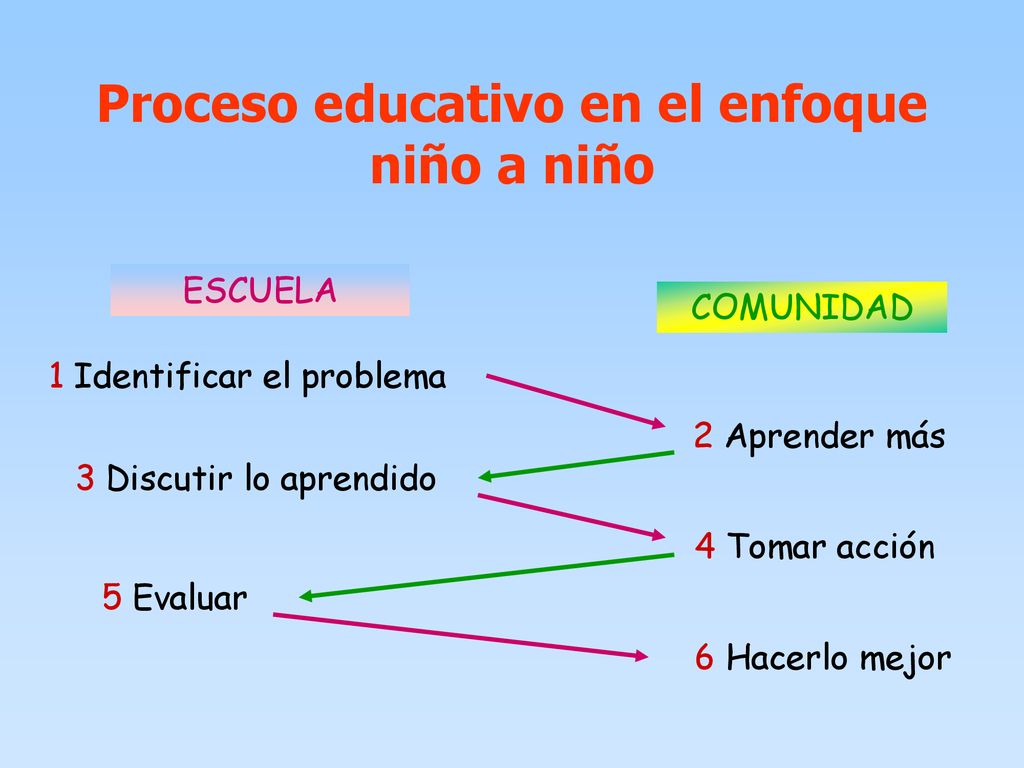 Proceso educativo en el enfoque niño a niño

ESCUELA

COMUNIDAD

1 Identificar el problema

2 Aprender más

3 Discutir lo aprendido

4 Tomar acción

5 Evaluar

6 Hacerlo mejor